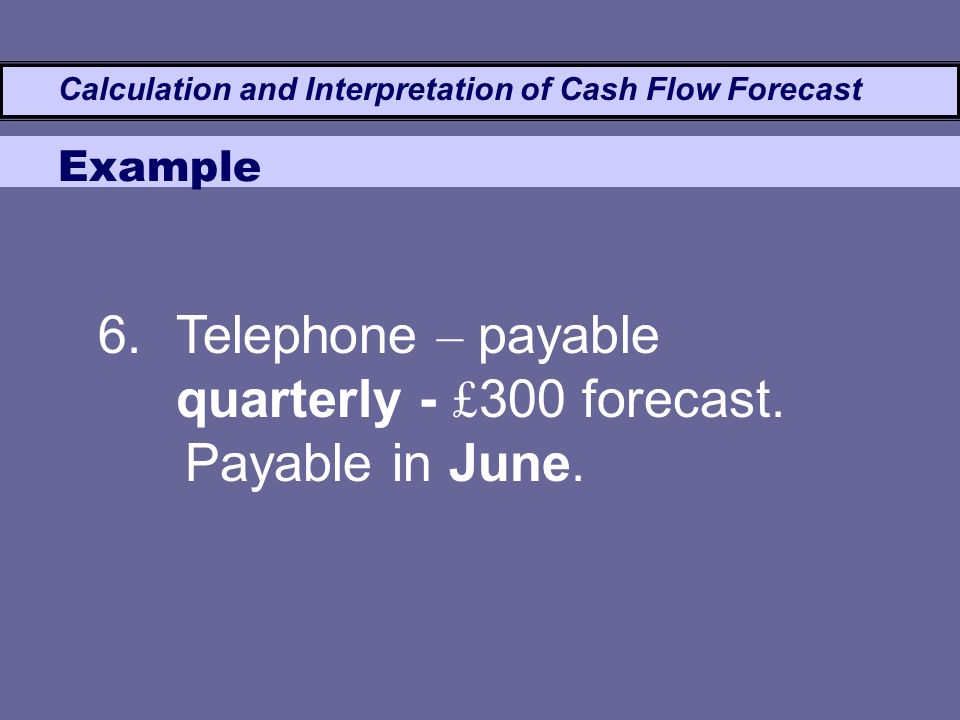 Calculation and Interpretation of Cash Flow Forecast

Example

6. Telephone – payable quarterly - £300 forecast. Payable in June.